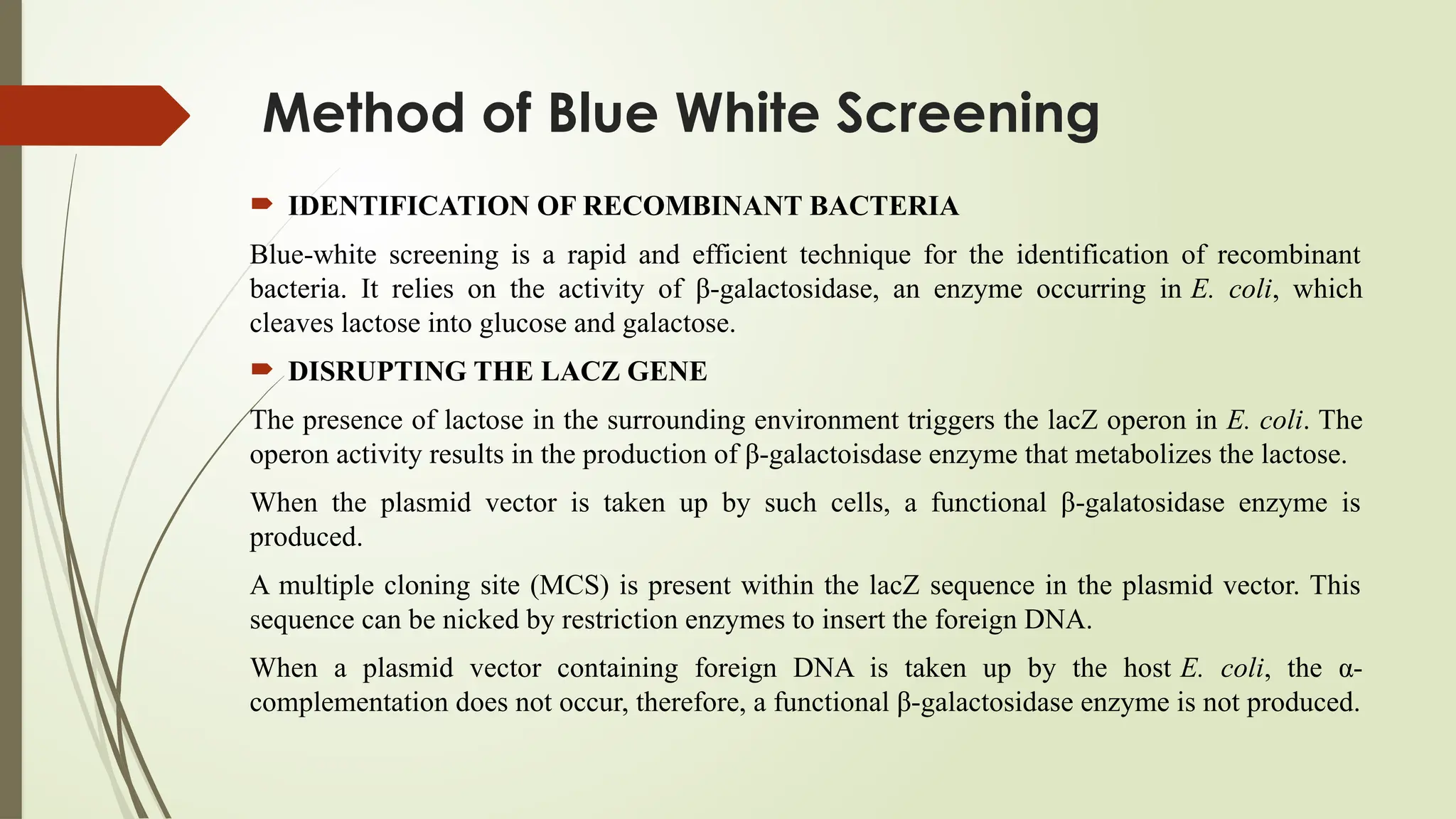 Method of Blue White Screening

IDENTIFICATION OF RECOMBINANT BACTERIA

Blue-white screening is a rapid and efficient technique for the identification of recombinant bacteria. It relies on the activity of β-galactosidase, an enzyme occurring in E. coli, which cleaves lactose into glucose and galactose.

DISRUPTING THE LACZ GENE

The presence of lactose in the surrounding environment triggers the lacZ operon in E. coli. The operon activity results in the production of β-galactoisdase enzyme that metabolizes the lactose.

When the plasmid vector is taken up by such cells, a functional β-galatosidase enzyme is produced.

A multiple cloning site (MCS) is present within the lacZ sequence in the plasmid vector. This sequence can be nicked by restriction enzymes to insert the foreign DNA.

When a plasmid vector containing foreign DNA is taken up by the host E. coli, the α-complementation does not occur, therefore, a functional β-galactosidase enzyme is not produced.